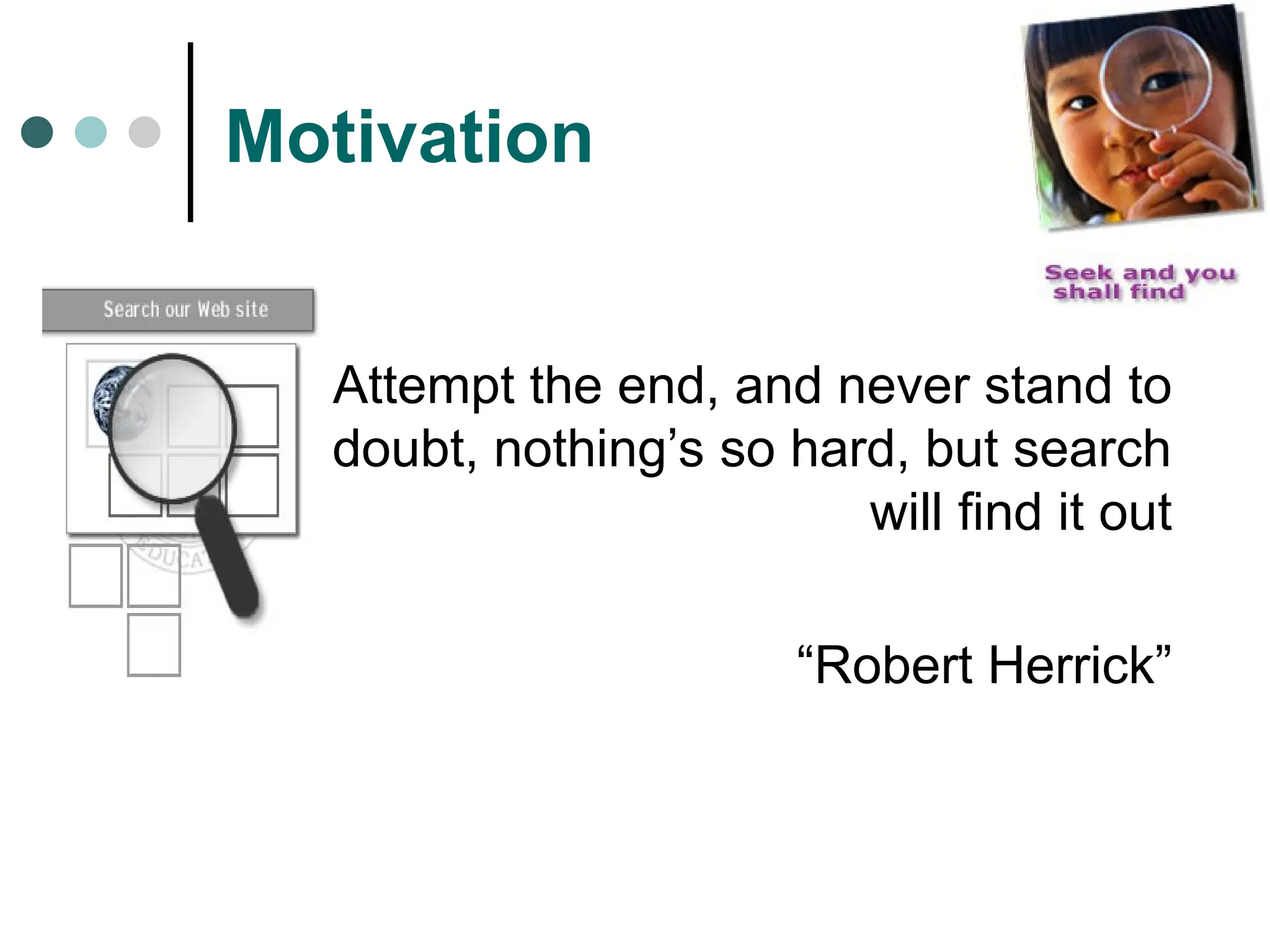 Motivation

Seek and you shall find

Search our Web site

Attempt the end, and never stand to doubt, nothing’s so hard, but search will find it out

“Robert Herrick”